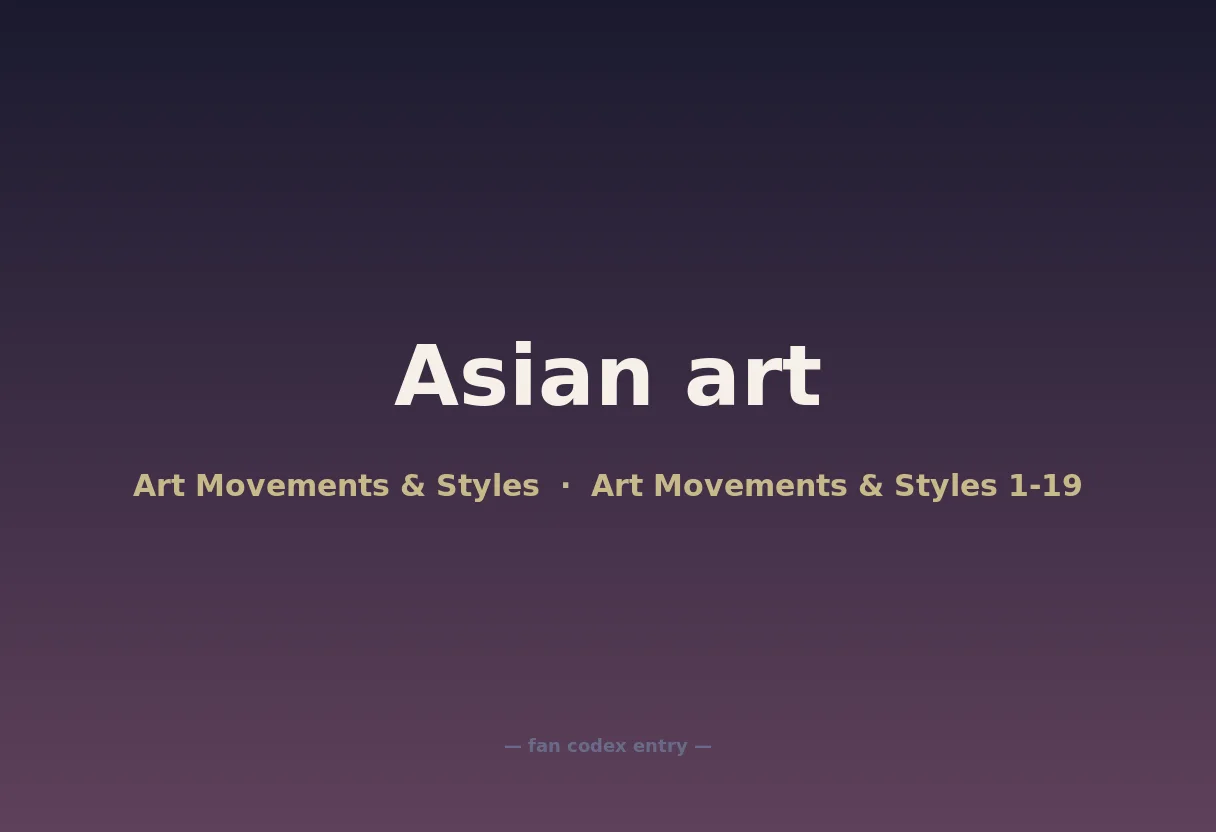 Asian art

Art Movements & Styles · Art Movements & Styles 1-19

— fan codex entry —